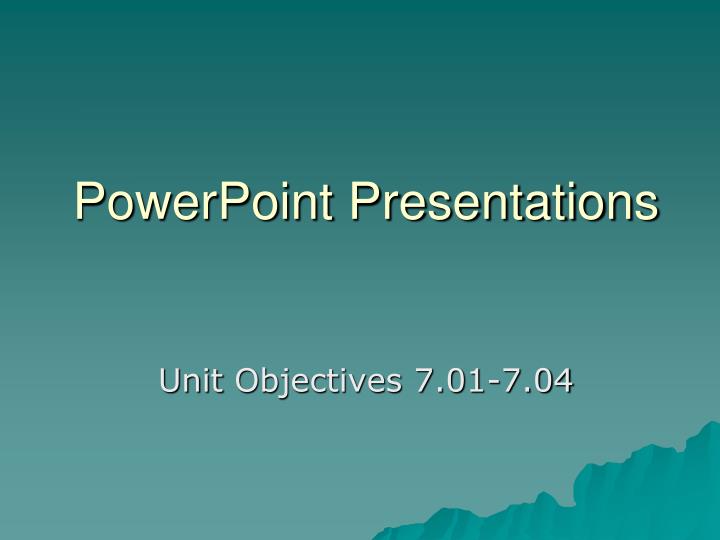 PowerPoint Presentations

Unit Objectives 7.01-7.04